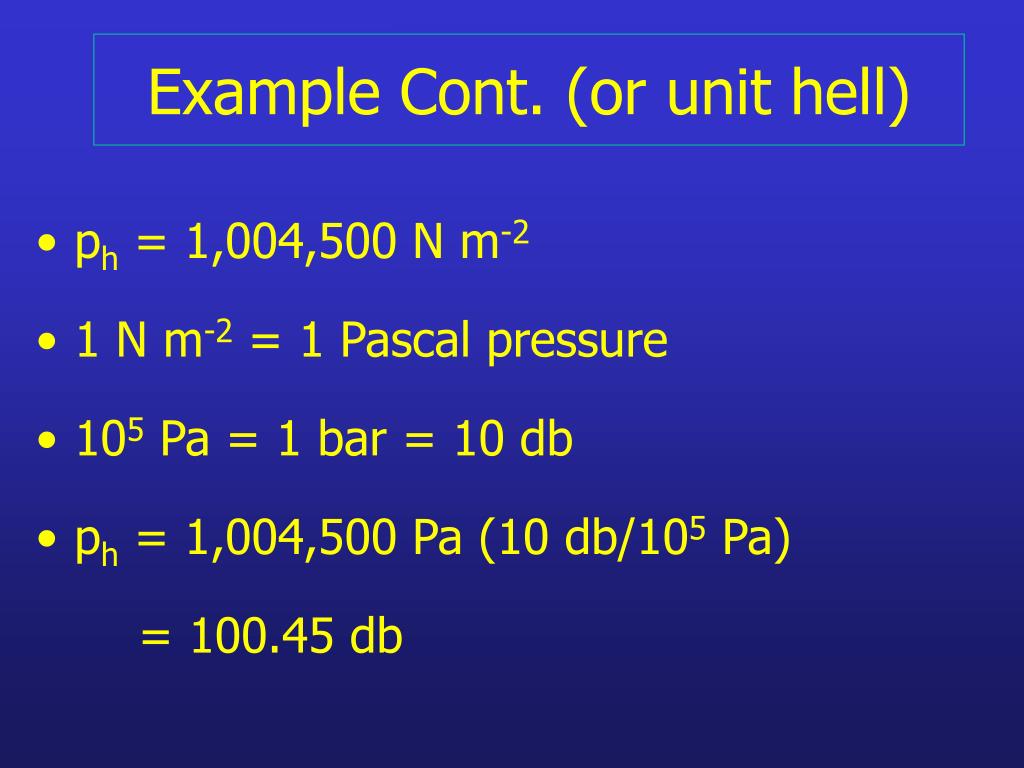 Example Cont. (or unit hell)

• $p_h$ = 1,004,500 N $m^{-2}$

• 1 N $m^{-2}$ = 1 Pascal pressure

• $10^5$ Pa = 1 bar = 10 db

• $p_h$ = 1,004,500 Pa (10 db/$10^5$ Pa)

= 100.45 db